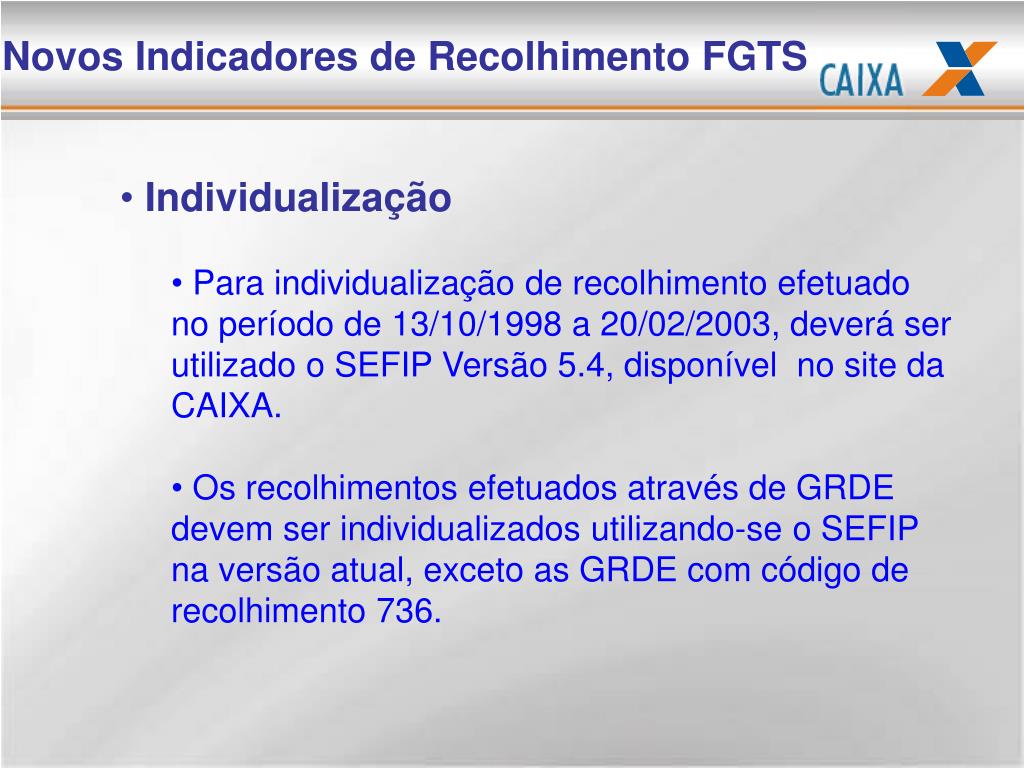 Novos Indicadores de Recolhimento FGTS

CAIXA

• Individualização

• Para individualização de recolhimento efetuado no período de 13/10/1998 a 20/02/2003, deverá ser utilizado o SEFIP Versão 5.4, disponível no site da CAIXA.

• Os recolhimentos efetuados através de GRDE devem ser individualizados utilizando-se o SEFIP na versão atual, exceto as GRDE com código de recolhimento 736.